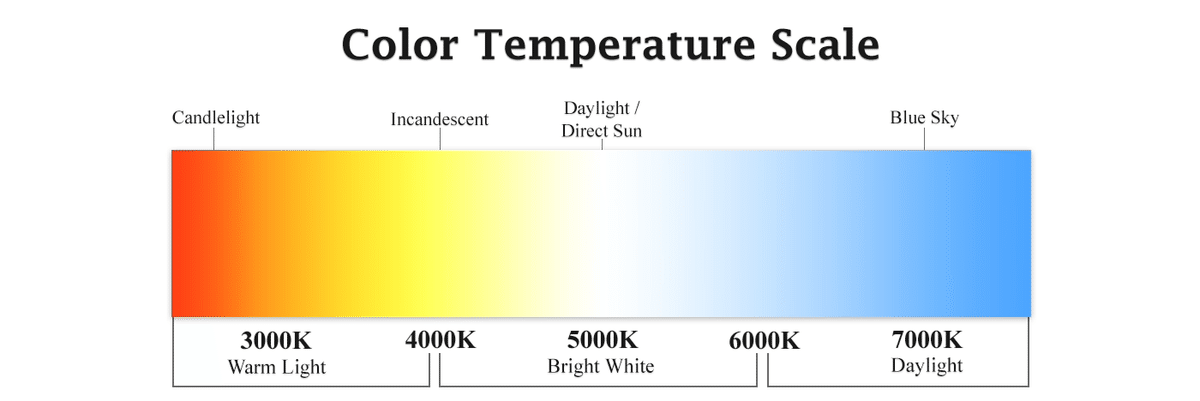 Color Temperature Scale

Candlelight

Incandescent

Daylight / Direct Sun

Blue Sky

3000K
Warm Light

4000K

5000K
Bright White

6000K

7000K
Daylight